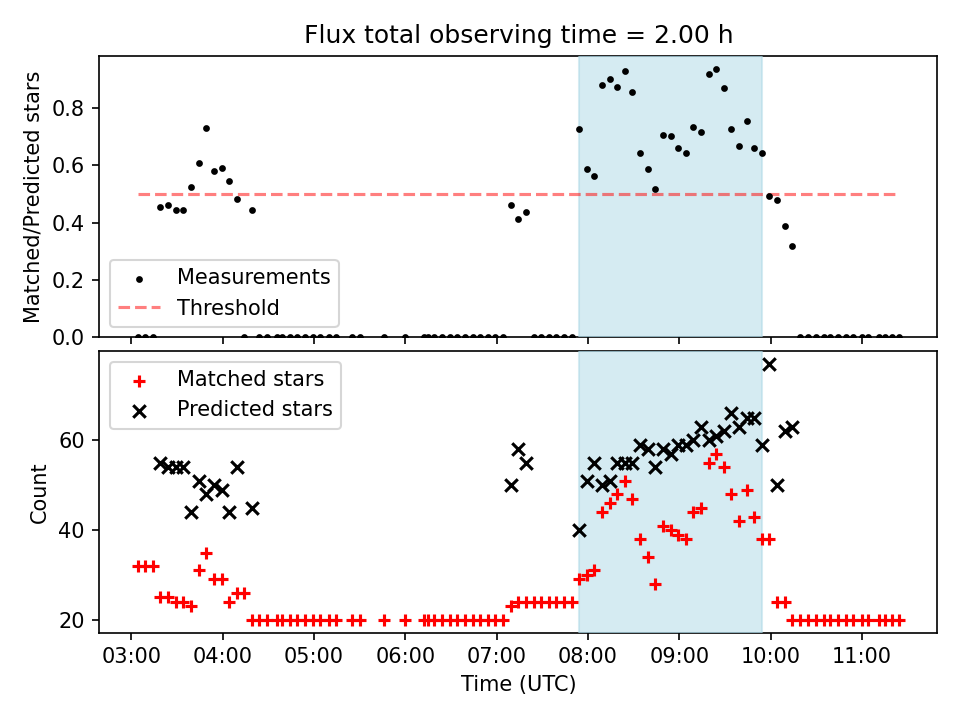 Flux total observing time = 2.00 h

Matched/Predicted stars

0.8
0.6
0.4
0.2
0.0

Measurements
Threshold

Matched stars
Predicted stars

Count

60
40
20

03:00 04:00 05:00 06:00 07:00 08:00 09:00 10:00 11:00

Time (UTC)